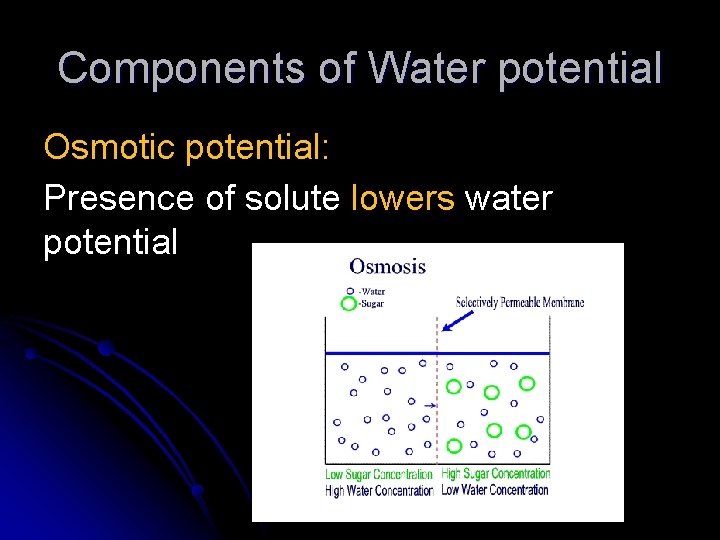 Components of Water potential

Osmotic potential:

Presence of solute lowers water potential

Osmosis

-Water
-Sugar

Selectively Permeable Membrane

Low Sugar Concentration
High Water Concentration

High Sugar Concentration
Low Water Concentration